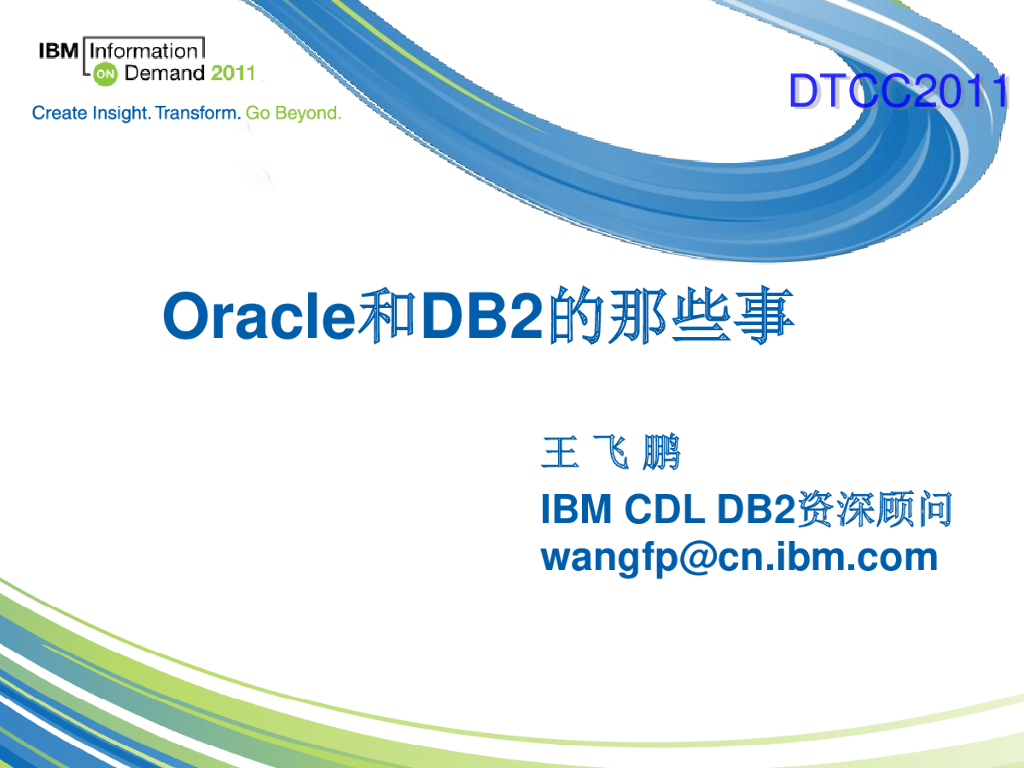 IBM Information ON Demand 2011
Create Insight. Transform. Go Beyond.

DTCC2011

Oracle和DB2的那些事

王 飞 鹏
IBM CDL DB2资深顾问
wangfp@cn.ibm.com